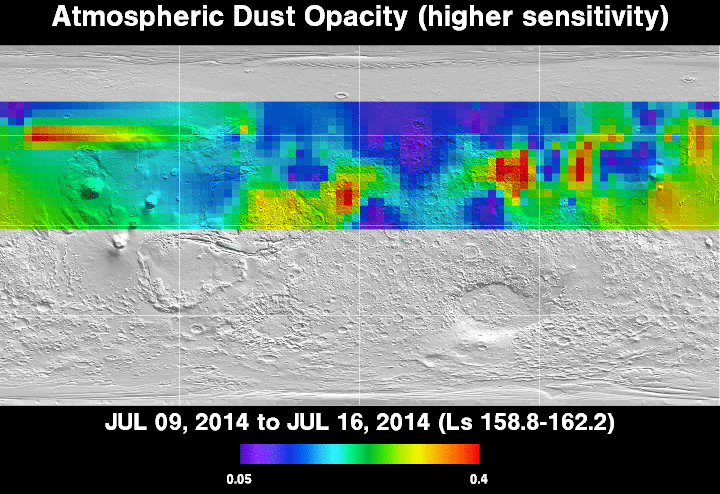 Atmospheric Dust Opacity (higher sensitivity)

JUL 09, 2014 to JUL 16, 2014 (Ls 158.8-162.2)

0.05

0.4